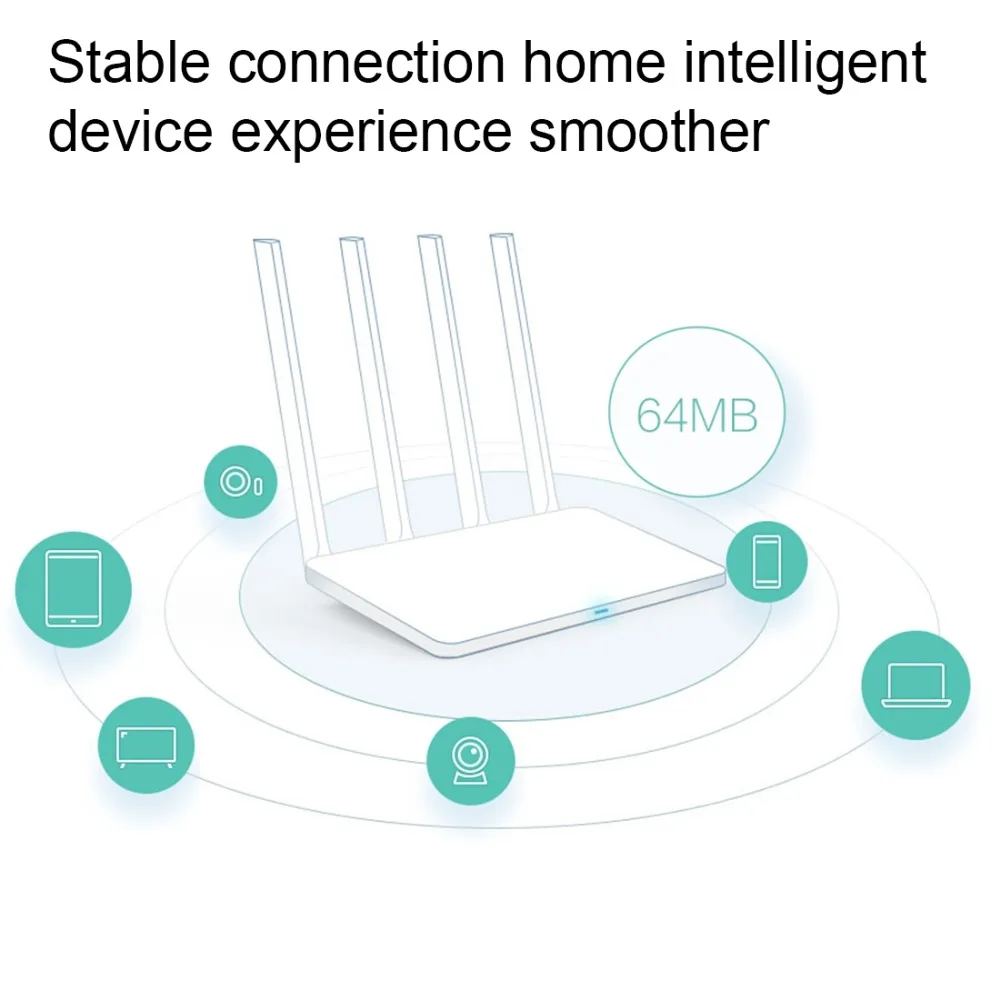 Stable connection home intelligent device experience smoother

64MB